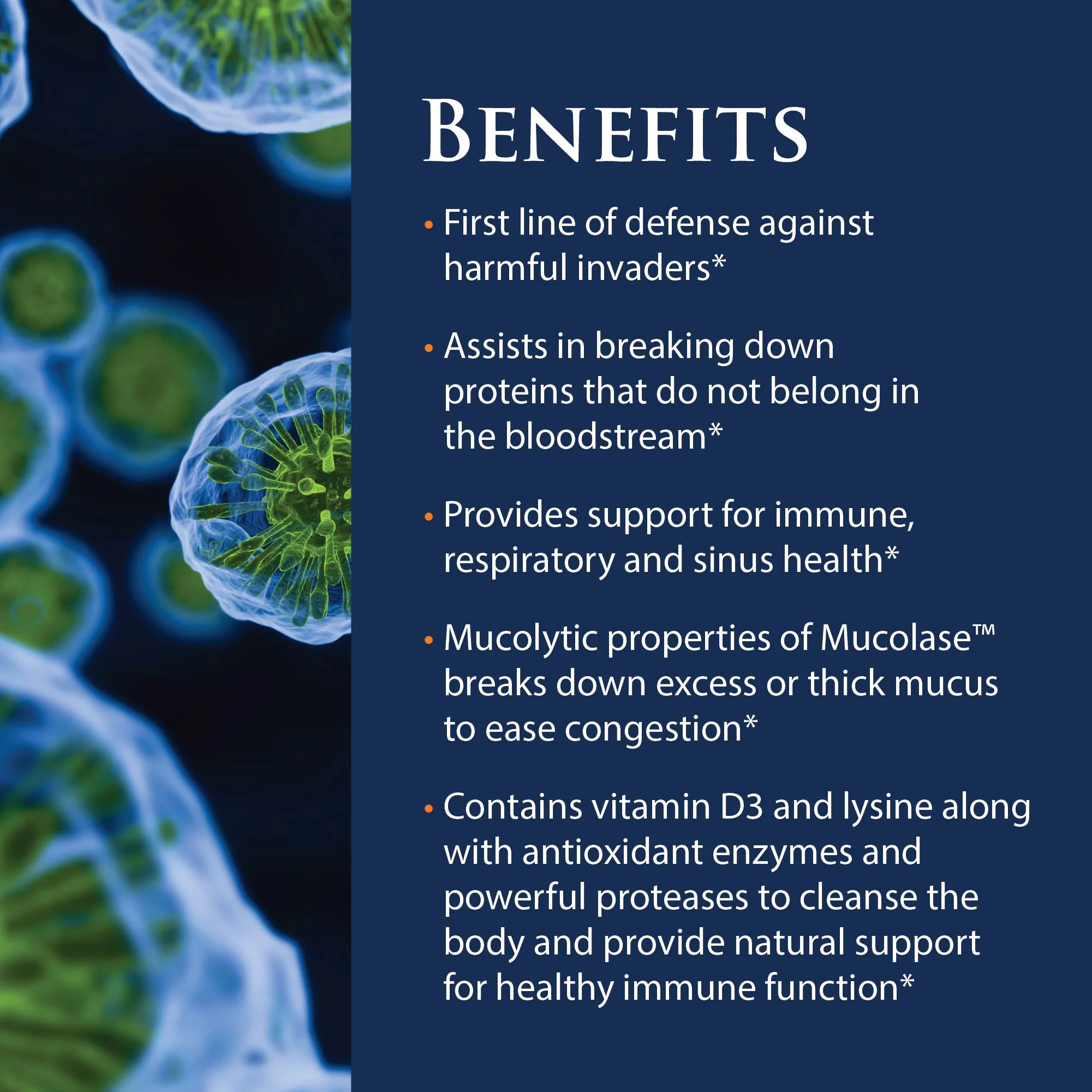 BENEFITS

• First line of defense against harmful invaders*

• Assists in breaking down proteins that do not belong in the bloodstream*

• Provides support for immune, respiratory and sinus health*

• Mucolytic properties of Mucolase™ breaks down excess or thick mucus to ease congestion*

• Contains vitamin D3 and lysine along with antioxidant enzymes and powerful proteases to cleanse the body and provide natural support for healthy immune function*